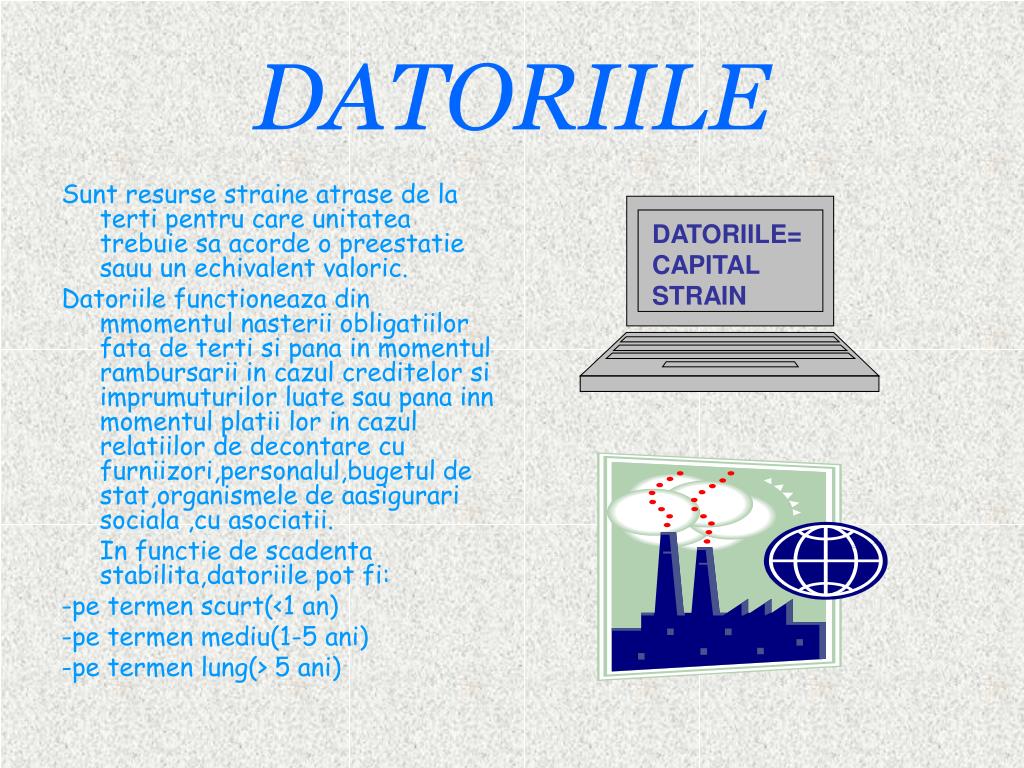 DATORIILE

Sunt resurse straine atrase de la terti pentru care unitatea trebuie sa acorde o preestatie sauu un echivalent valoric.

Datoriile functioneaza din mmomentul nasterii obligatiilor fata de terti si pana in momentul rambursarii in cazul creditelor si imprumuturilor luate sau pana inn momentul platii lor in cazul relatiilor de decontare cu furniizori,personalul,bugetul de stat,organismele de aasigurari sociala ,cu asociatii.

In functie de scadenta stabilita,datoriile pot fi:

-pe termen scurt(<1 an)

-pe termen mediu(1-5 ani)

-pe termen lung(> 5 ani)

DATORIILE= CAPITAL STRAIN